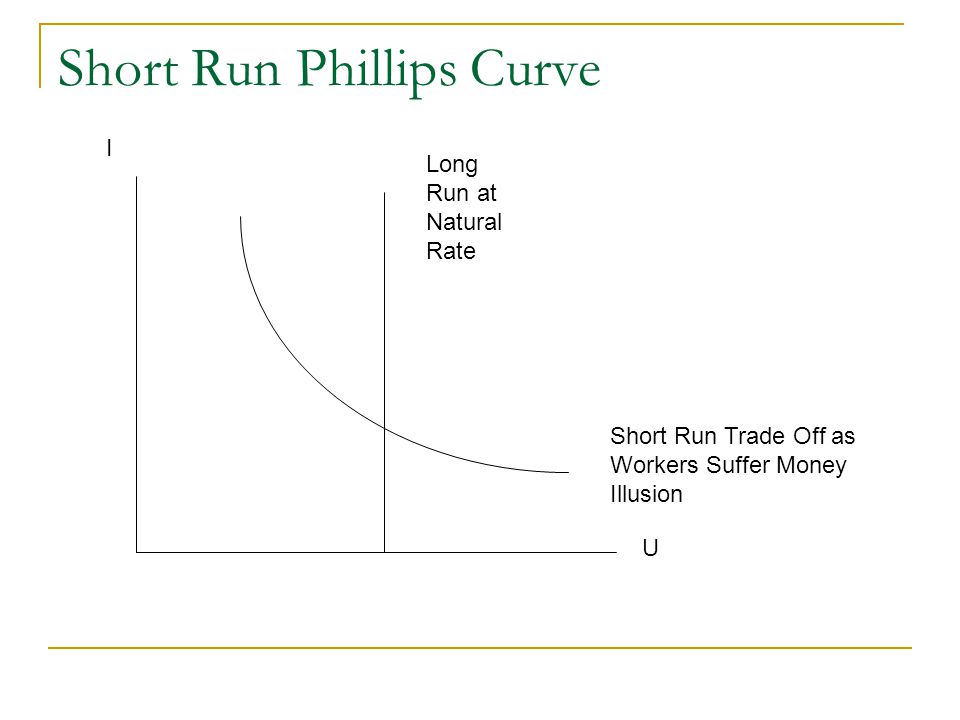 Short Run Phillips Curve

I

Long Run at Natural Rate

Short Run Trade Off as Workers Suffer Money Illusion

U